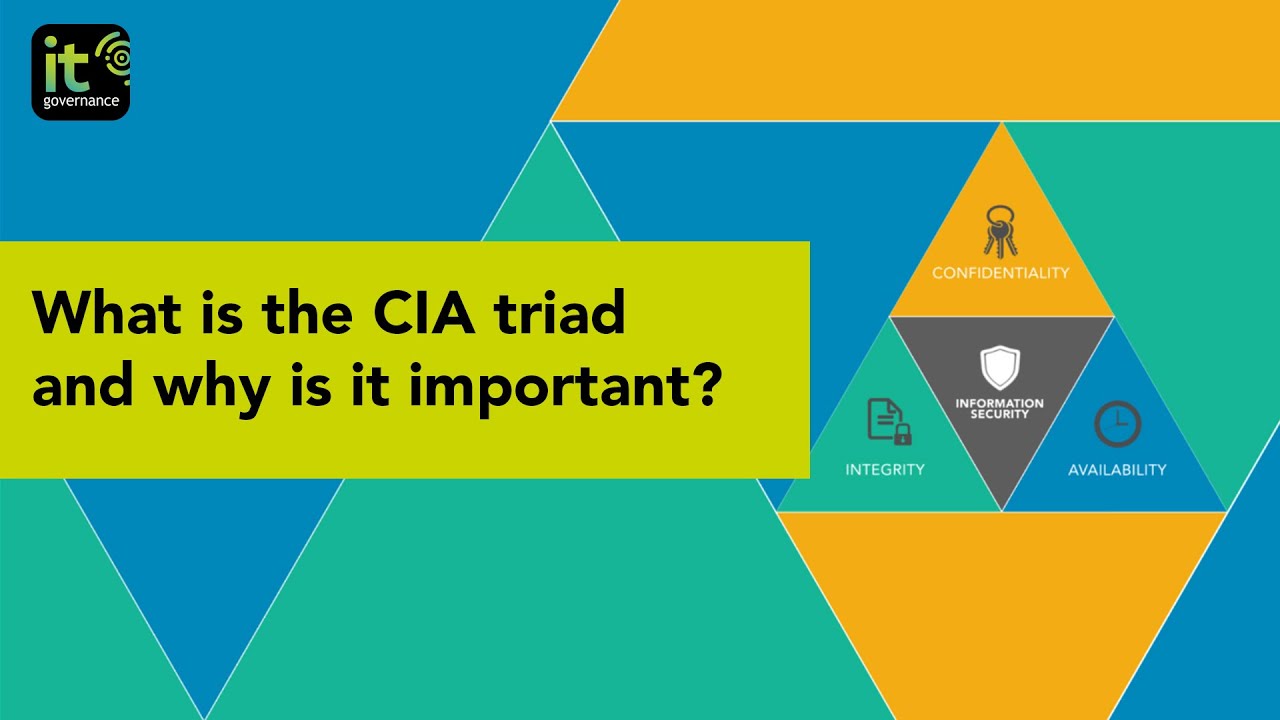 it governance

What is the CIA triad and why is it important?

CONFIDENTIALITY

INFORMATION SECURITY

INTEGRITY

AVAILABILITY